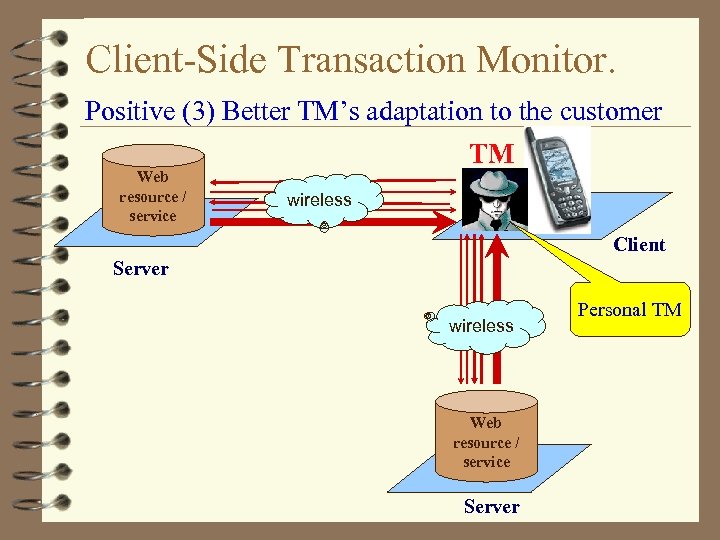 Client-Side Transaction Monitor.

Positive (3) Better TM's adaptation to the customer

Web resource / service

Server

wireless

TM

Client

Personal TM

wireless

Web resource / service

Server